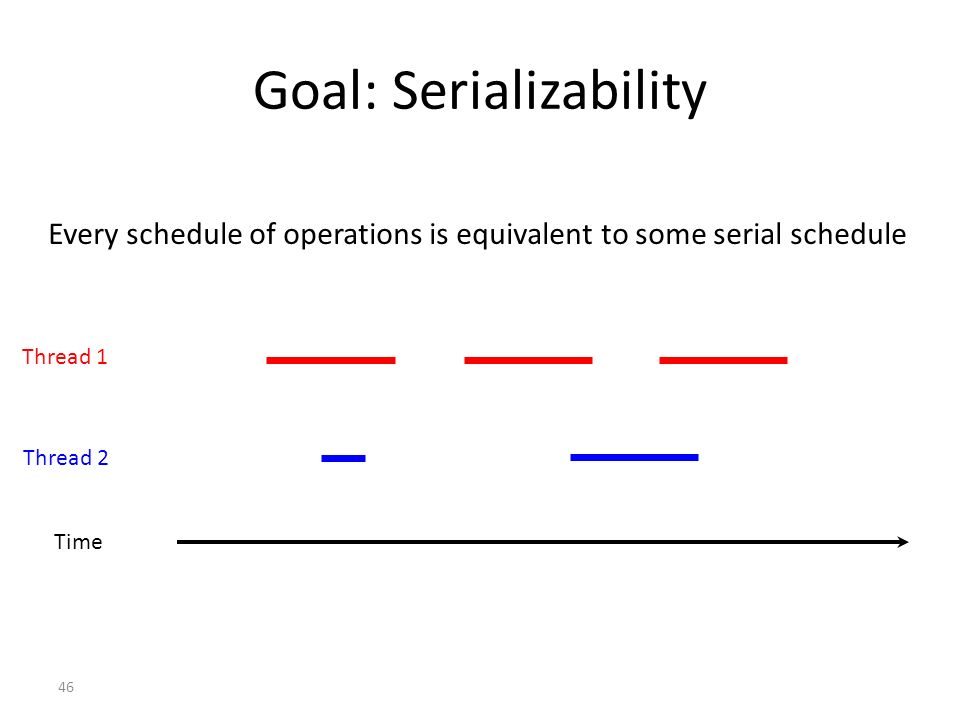 Goal: Serializability

Every schedule of operations is equivalent to some serial schedule

Thread 1

Thread 2

Time

46